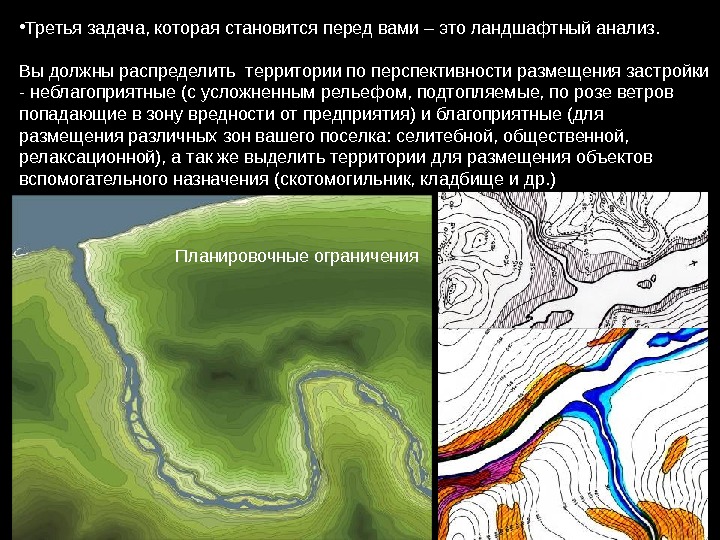 •Третья задача, которая становится перед вами – это ландшафтный анализ.

Вы должны распределить территории по перспективности размещения застройки - неблагоприятные (с усложненным рельефом, подтопляемые, по розе ветров попадающие в зону вредности от предприятия) и благоприятные (для размещения различных зон вашего поселка: селитебной, общественной, релаксационной), а так же выделить территории для размещения объектов вспомогательного назначения (скотомогильник, кладбище и др.)

Планировочные ограничения